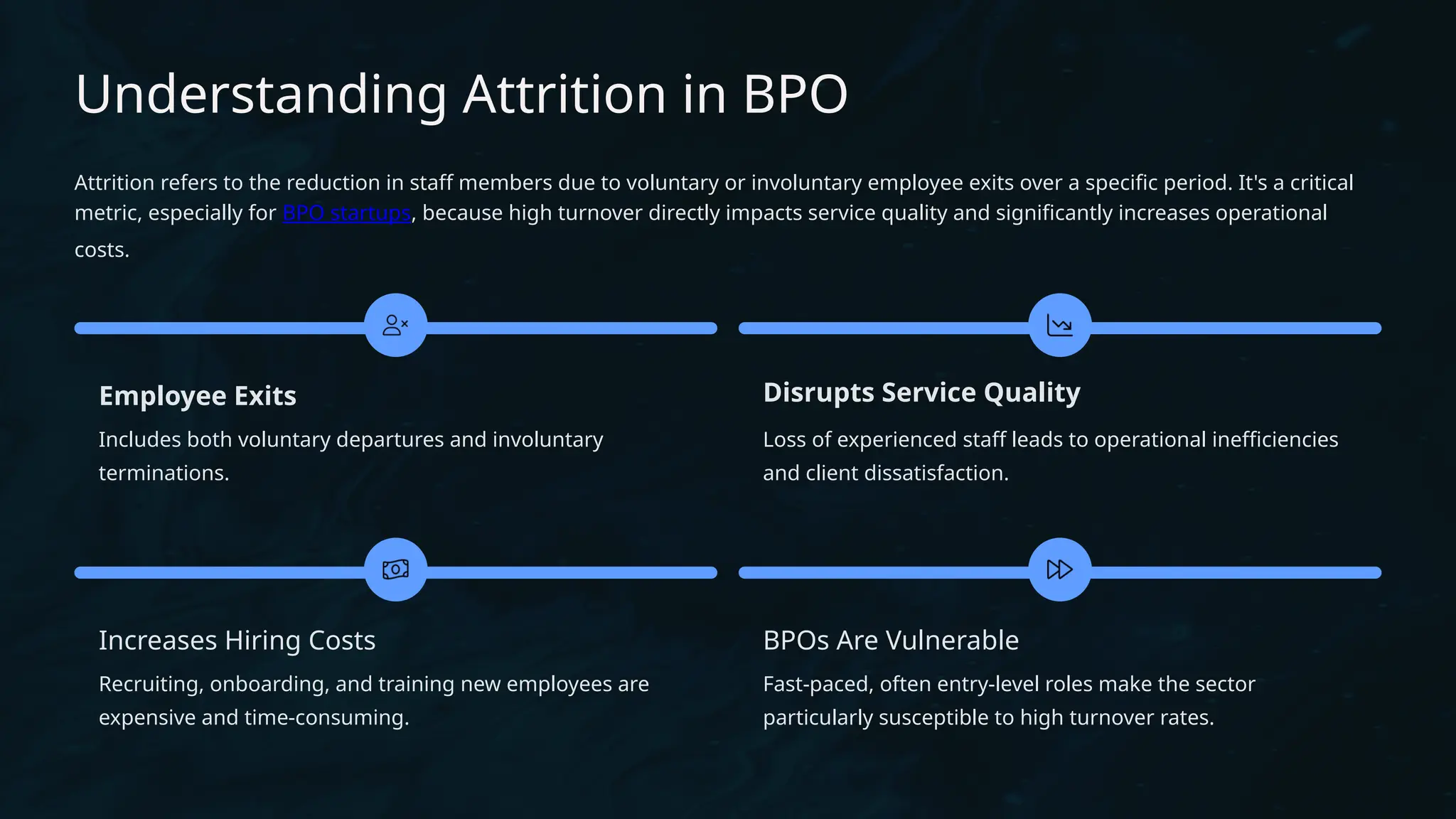 Understanding Attrition in BPO

Attrition refers to the reduction in staff members due to voluntary or involuntary employee exits over a specific period. It's a critical metric, especially for BPO startups, because high turnover directly impacts service quality and significantly increases operational costs.

Employee Exits

Includes both voluntary departures and involuntary terminations.

Disrupts Service Quality

Loss of experienced staff leads to operational inefficiencies and client dissatisfaction.

Increases Hiring Costs

Recruiting, onboarding, and training new employees are expensive and time-consuming.

BPOs Are Vulnerable

Fast-paced, often entry-level roles make the sector particularly susceptible to high turnover rates.